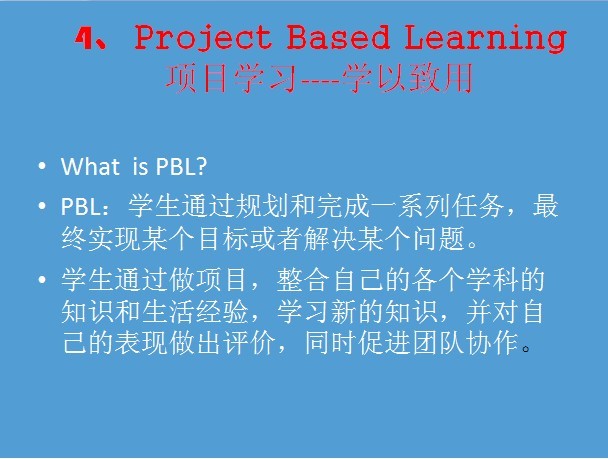 4、Project Based Learning
项目学习----学以致用

• What is PBL?
• PBL：学生通过规划和完成一系列任务，最终实现某个目标或者解决某个问题。
• 学生通过做项目，整合自己的各个学科的知识和生活经验，学习新的知识，并对自己的表现做出评价，同时促进团队协作。